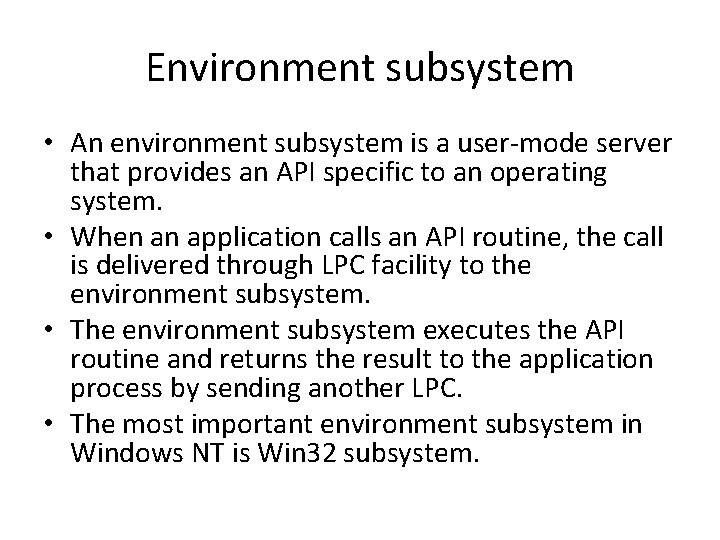 Environment subsystem

• An environment subsystem is a user-mode server that provides an API specific to an operating system.
• When an application calls an API routine, the call is delivered through LPC facility to the environment subsystem.
• The environment subsystem executes the API routine and returns the result to the application process by sending another LPC.
• The most important environment subsystem in Windows NT is Win32 subsystem.